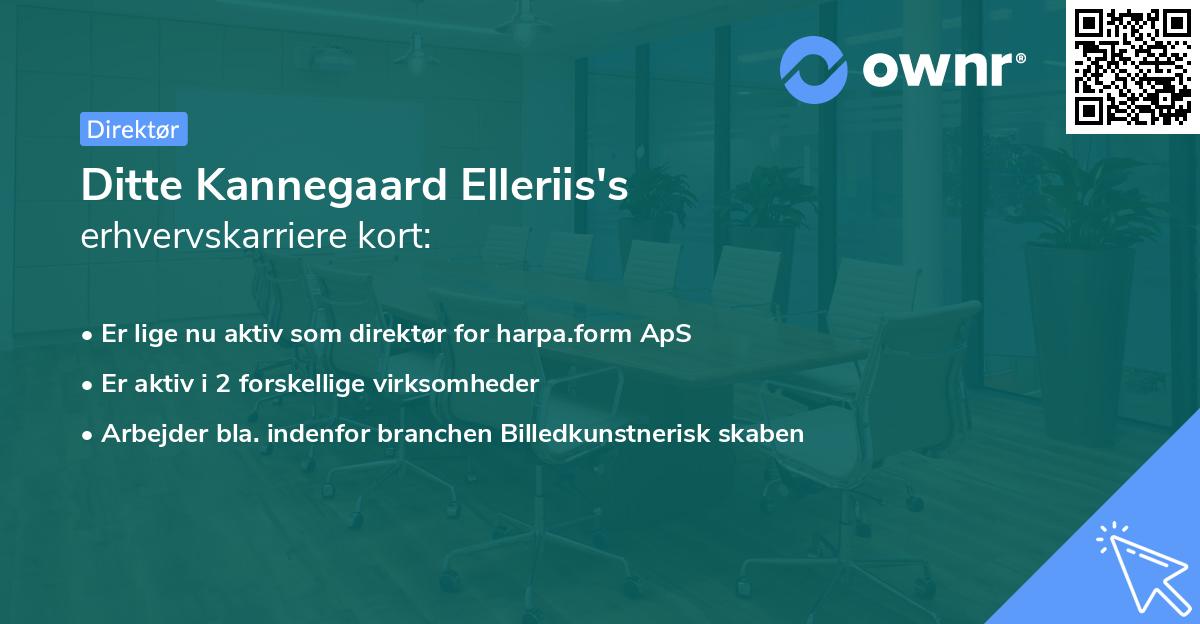 ownr®

Direktør

Ditte Kannegaard Elleriis's erhvervskarriere kort:

• Er lige nu aktiv som direktør for harpa.form ApS
• Er aktiv i 2 forskellige virksomheder
• Arbejder bla. indenfor branchen Billedkunstnerisk skaben